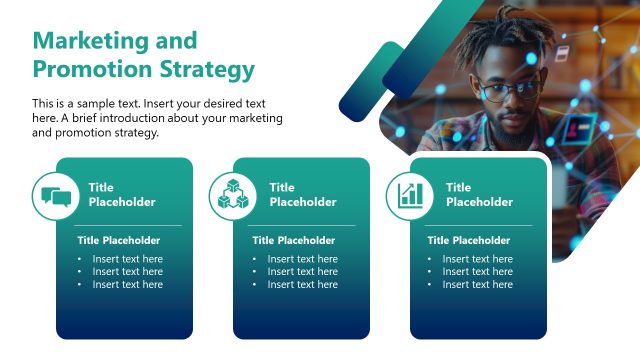 Marketing and Promotion Strategy

This is a sample text. Insert your desired text here. A brief introduction about your marketing and promotion strategy.

Title Placeholder

Title Placeholder
• Insert text here
• Insert text here
• Insert text here

Title Placeholder

Title Placeholder
• Insert text here
• Insert text here
• Insert text here

Title Placeholder

Title Placeholder
• Insert text here
• Insert text here
• Insert text here